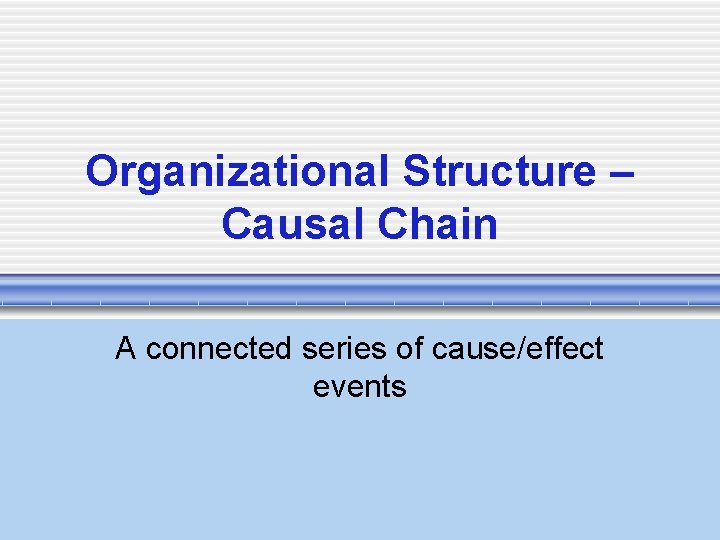 Organizational Structure – Causal Chain

A connected series of cause/effect events